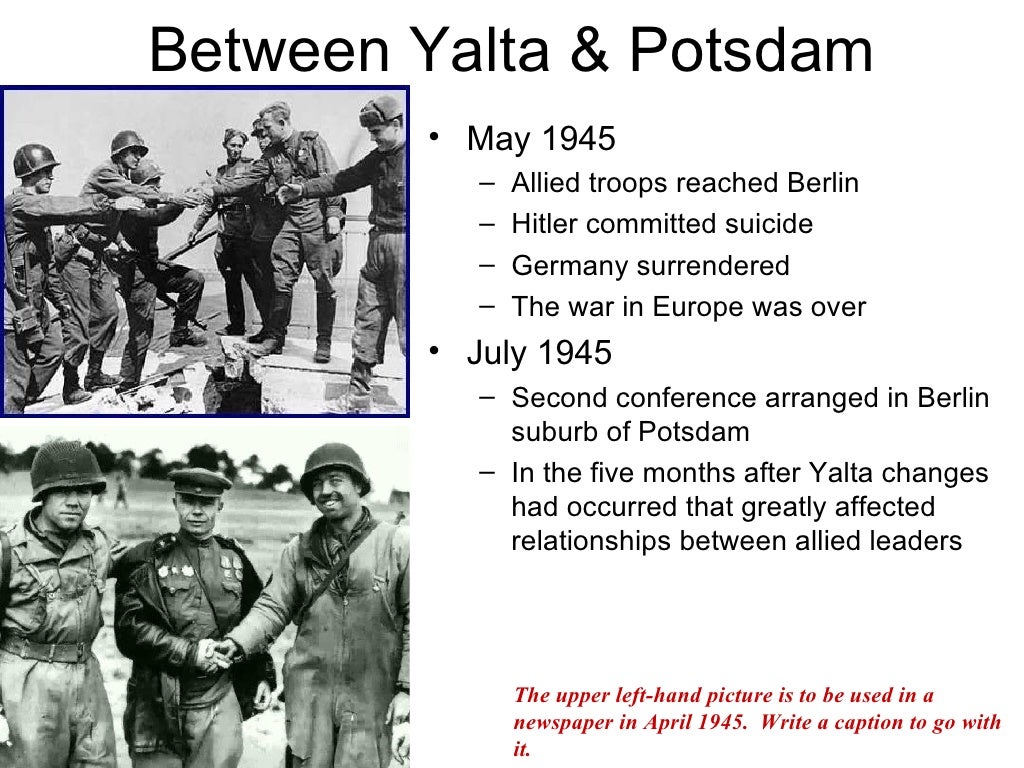 Between Yalta & Potsdam

• May 1945
  – Allied troops reached Berlin
  – Hitler committed suicide
  – Germany surrendered
  – The war in Europe was over
• July 1945
  – Second conference arranged in Berlin suburb of Potsdam
  – In the five months after Yalta changes had occurred that greatly affected relationships between allied leaders

The upper left-hand picture is to be used in a newspaper in April 1945. Write a caption to go with it.